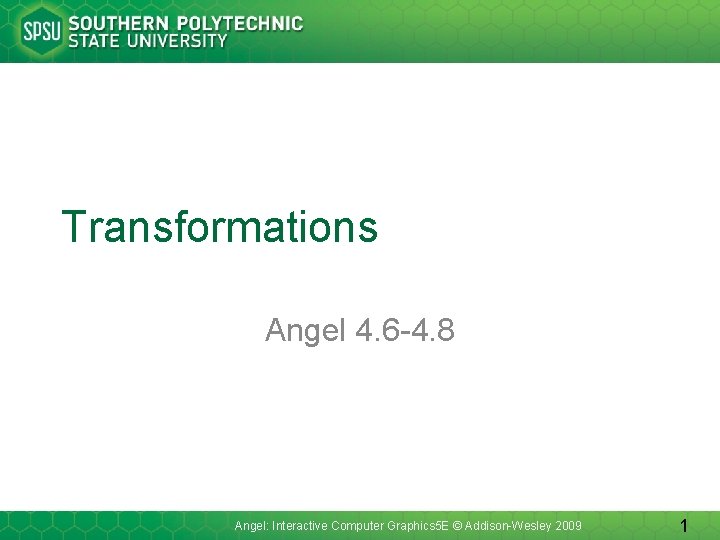 SPSU SOUTHERN POLYTECHNIC STATE UNIVERSITY

Transformations

Angel 4.6-4.8

Angel: Interactive Computer Graphics5E © Addison-Wesley 2009

1